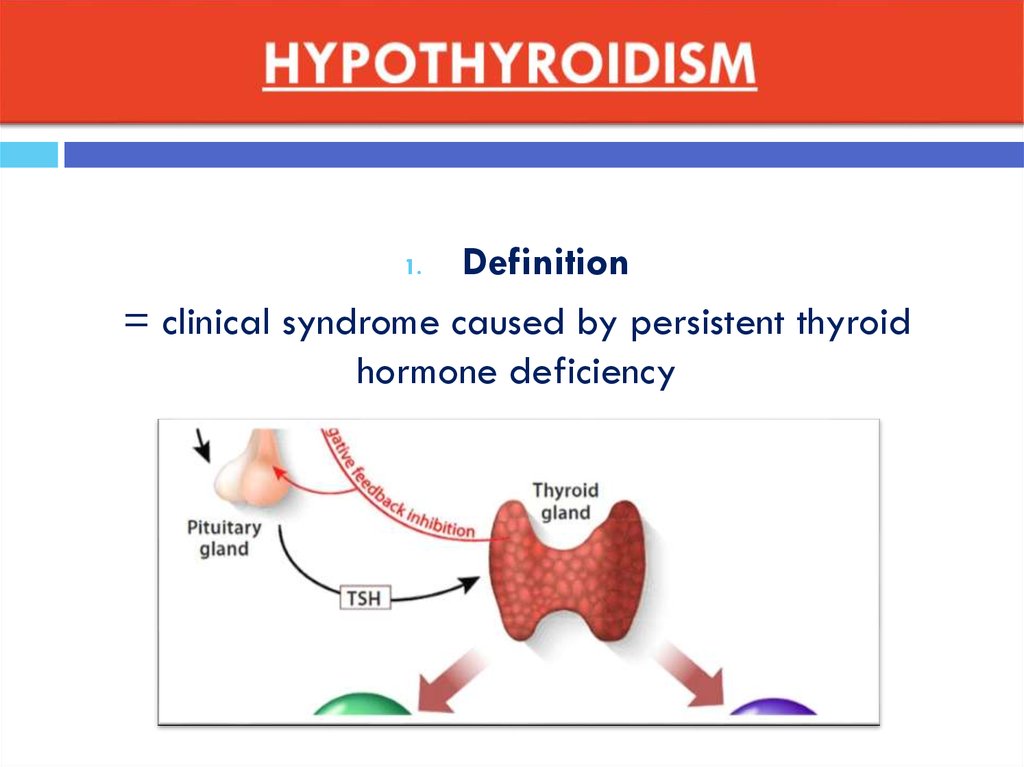 HYPOTHYROIDISM

1. Definition

= clinical syndrome caused by persistent thyroid hormone deficiency

gative feedback inhibition

Pituitary gland

Thyroid gland

TSH